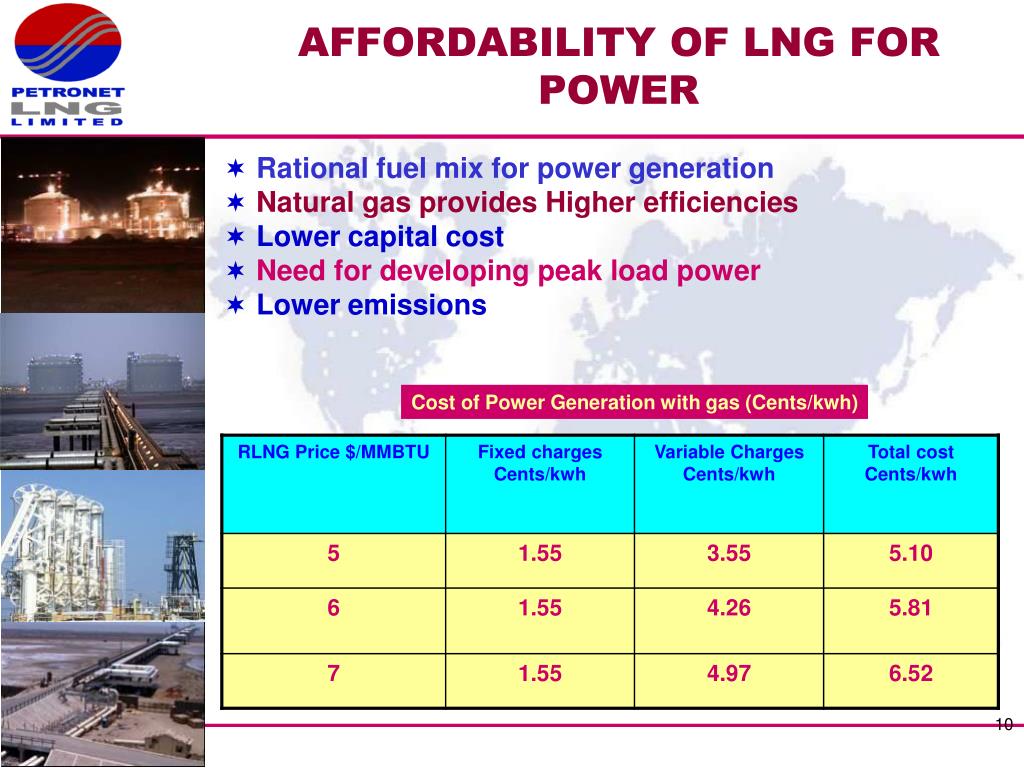 PETRONET LNG LIMITED

AFFORDABILITY OF LNG FOR POWER

✶ Rational fuel mix for power generation
✶ Natural gas provides Higher efficiencies
✶ Lower capital cost
✶ Need for developing peak load power
✶ Lower emissions

Cost of Power Generation with gas (Cents/kwh)

| RLNG Price $/MMBTU | Fixed charges Cents/kwh | Variable Charges Cents/kwh | Total cost Cents/kwh |
|---|---|---|---|
| 5 | 1.55 | 3.55 | 5.10 |
| 6 | 1.55 | 4.26 | 5.81 |
| 7 | 1.55 | 4.97 | 6.52 |

10